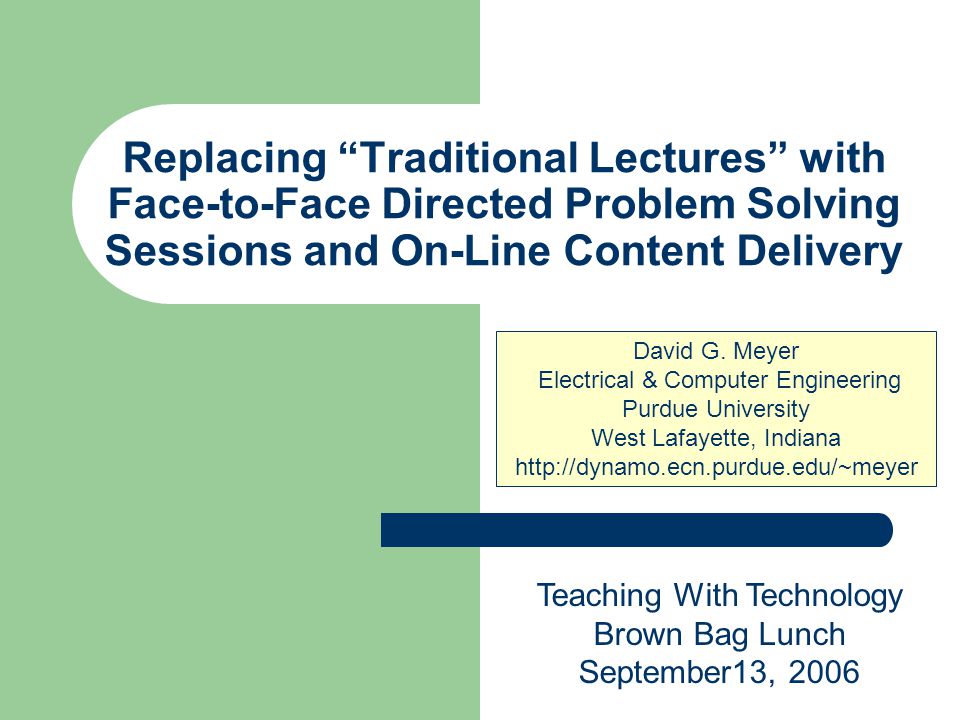 Replacing “Traditional Lectures” with Face-to-Face Directed Problem Solving Sessions and On-Line Content Delivery

David G. Meyer
Electrical & Computer Engineering
Purdue University
West Lafayette, Indiana
http://dynamo.ecn.purdue.edu/~meyer

Teaching With Technology
Brown Bag Lunch
September13, 2006